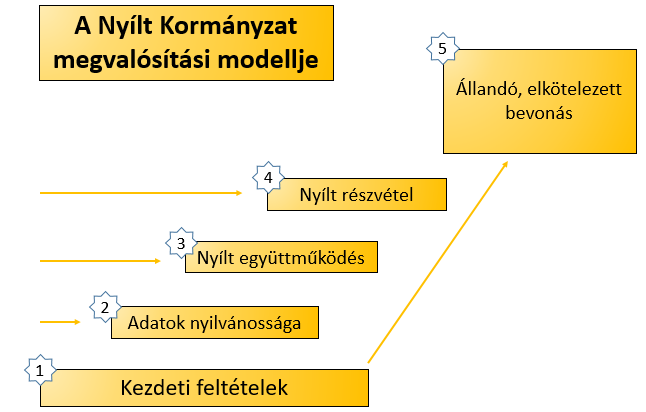 A Nyílt Kormányzat megvalósítási modellje

5

Állandó, elkötelezett bevonás

4

Nyílt részvétel

3

Nyílt együttműködés

2

Adatok nyilvánossága

1

Kezdeti feltételek